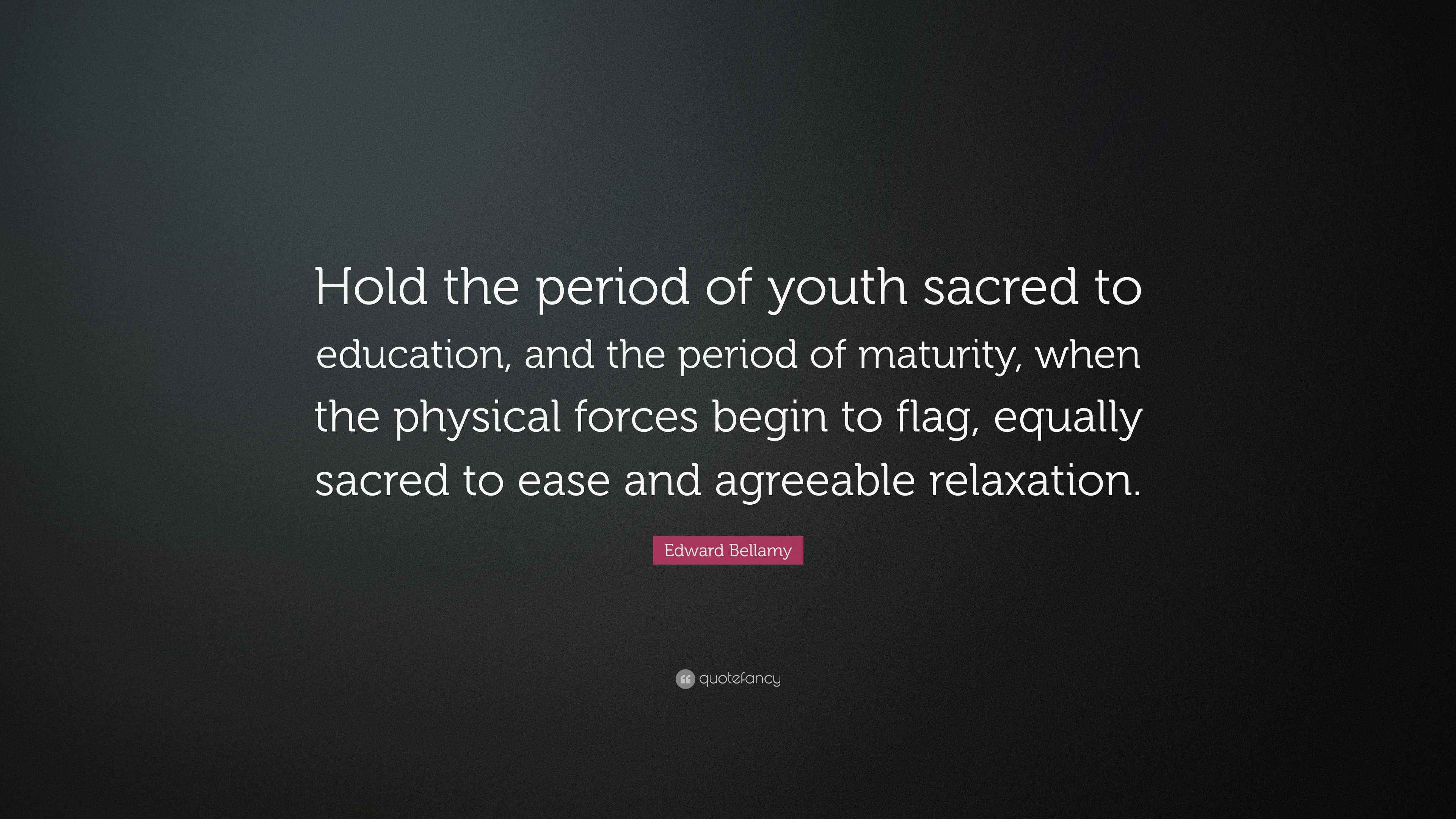 Hold the period of youth sacred to education, and the period of maturity, when the physical forces begin to flag, equally sacred to ease and agreeable relaxation.

Edward Bellamy

quotefancy